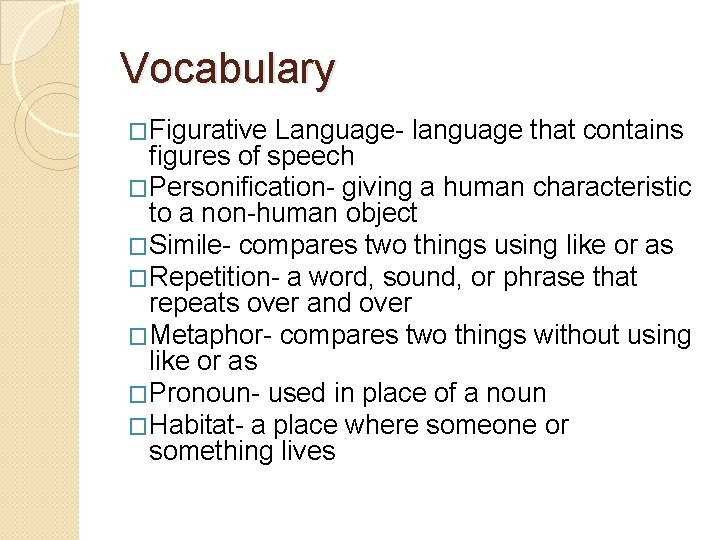 Vocabulary

□Figurative Language- language that contains figures of speech

□Personification- giving a human characteristic to a non-human object

□Simile- compares two things using like or as

□Repetition- a word, sound, or phrase that repeats over and over

□Metaphor- compares two things without using like or as

□Pronoun- used in place of a noun

□Habitat- a place where someone or something lives